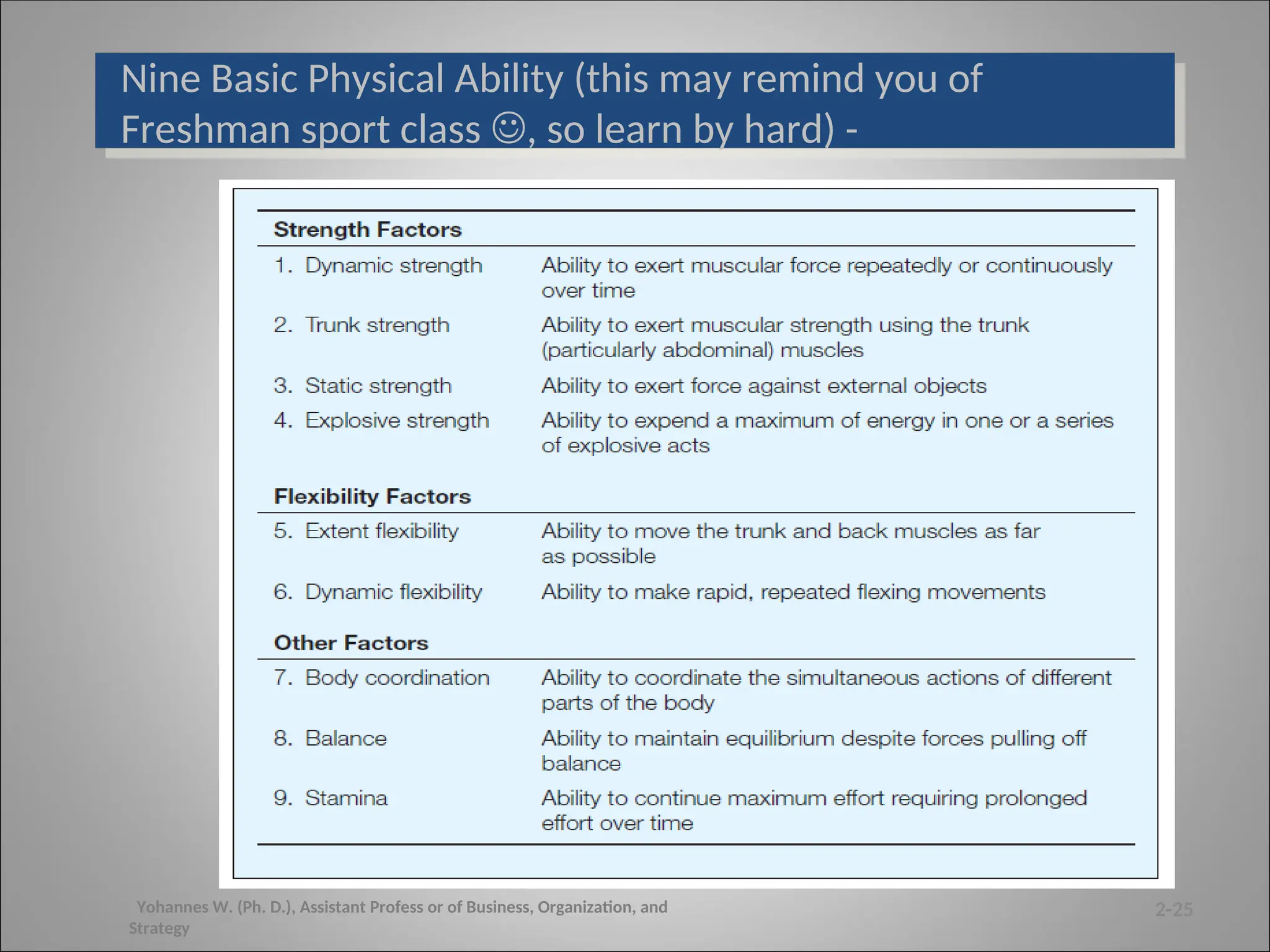 Nine Basic Physical Ability (this may remind you of Freshman sport class ☺, so learn by hard) -

**Strength Factors**

| | |
|---|---|
| 1. Dynamic strength | Ability to exert muscular force repeatedly or continuously over time |
| 2. Trunk strength | Ability to exert muscular strength using the trunk (particularly abdominal) muscles |
| 3. Static strength | Ability to exert force against external objects |
| 4. Explosive strength | Ability to expend a maximum of energy in one or a series of explosive acts |

**Flexibility Factors**

| | |
|---|---|
| 5. Extent flexibility | Ability to move the trunk and back muscles as far as possible |
| 6. Dynamic flexibility | Ability to make rapid, repeated flexing movements |

**Other Factors**

| | |
|---|---|
| 7. Body coordination | Ability to coordinate the simultaneous actions of different parts of the body |
| 8. Balance | Ability to maintain equilibrium despite forces pulling off balance |
| 9. Stamina | Ability to continue maximum effort requiring prolonged effort over time |

Yohannes W. (Ph. D.), Assistant Profess or of Business, Organization, and Strategy

2-25